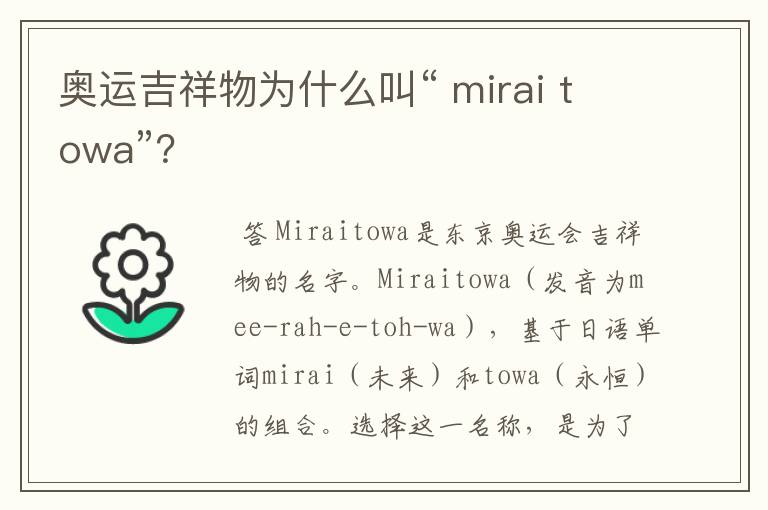 奥运吉祥物为什么叫“ mirai towa”?

答Miraitowa是东京奥运会吉祥物的名字。Miraitowa（发音为mee-rah-e-toh-wa），基于日语单词mirai（未来）和towa（永恒）的组合。选择这一名称，是为了